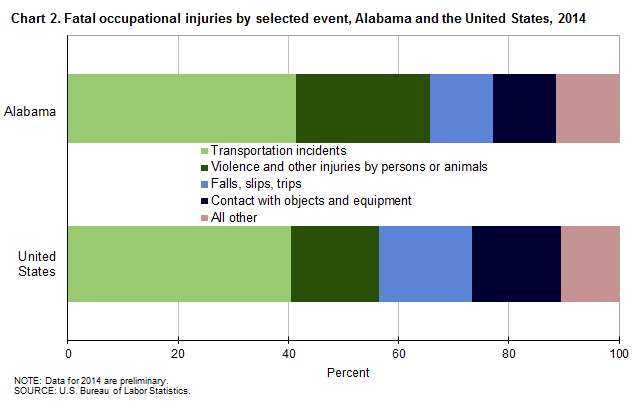 Chart 2. Fatal occupational injuries by selected event, Alabama and the United States, 2014

Alabama

Transportation incidents
Violence and other injuries by persons or animals
Falls, slips, trips
Contact with objects and equipment
All other

United States

0
20
40
60
80
100

Percent

NOTE: Data for 2014 are preliminary.
SOURCE: U.S. Bureau of Labor Statistics.